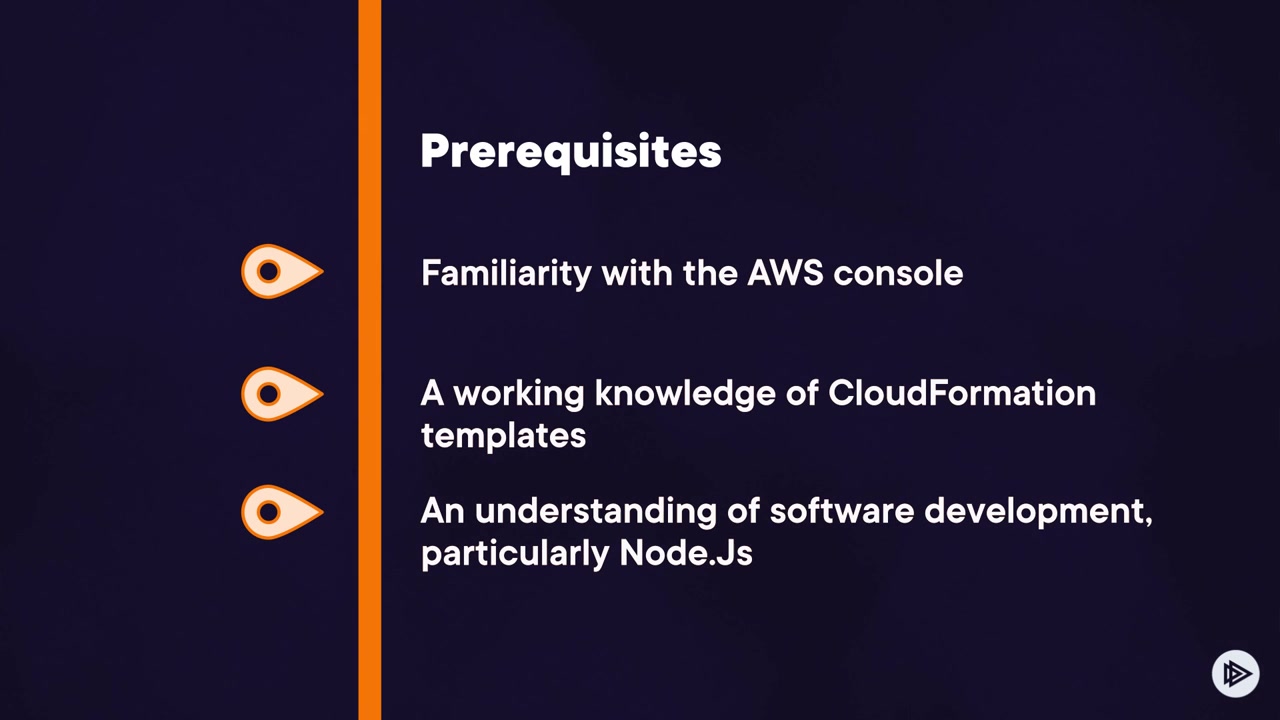 Prerequisites

Familiarity with the AWS console

A working knowledge of CloudFormation templates

An understanding of software development, particularly Node.Js